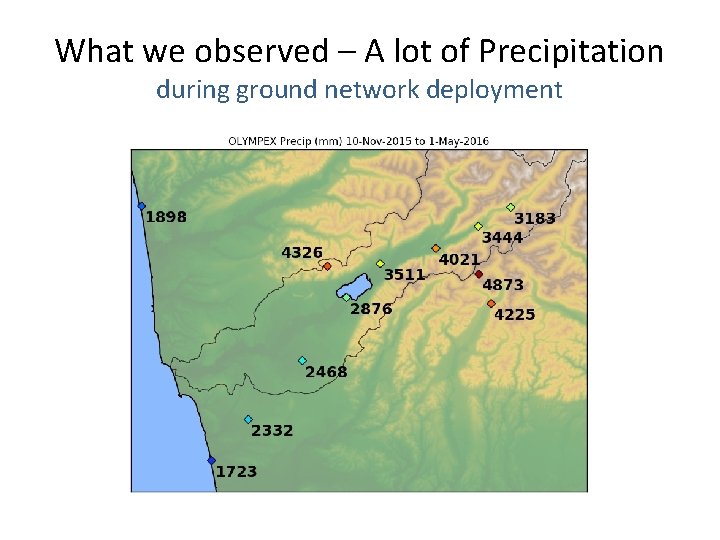 What we observed – A lot of Precipitation
during ground network deployment

OLYMPEX Precip (mm) 10-Nov-2015 to 1-May-2016

1898

3183

3444

4326

4021

3511

4873

2876

4225

2468

2332

1723